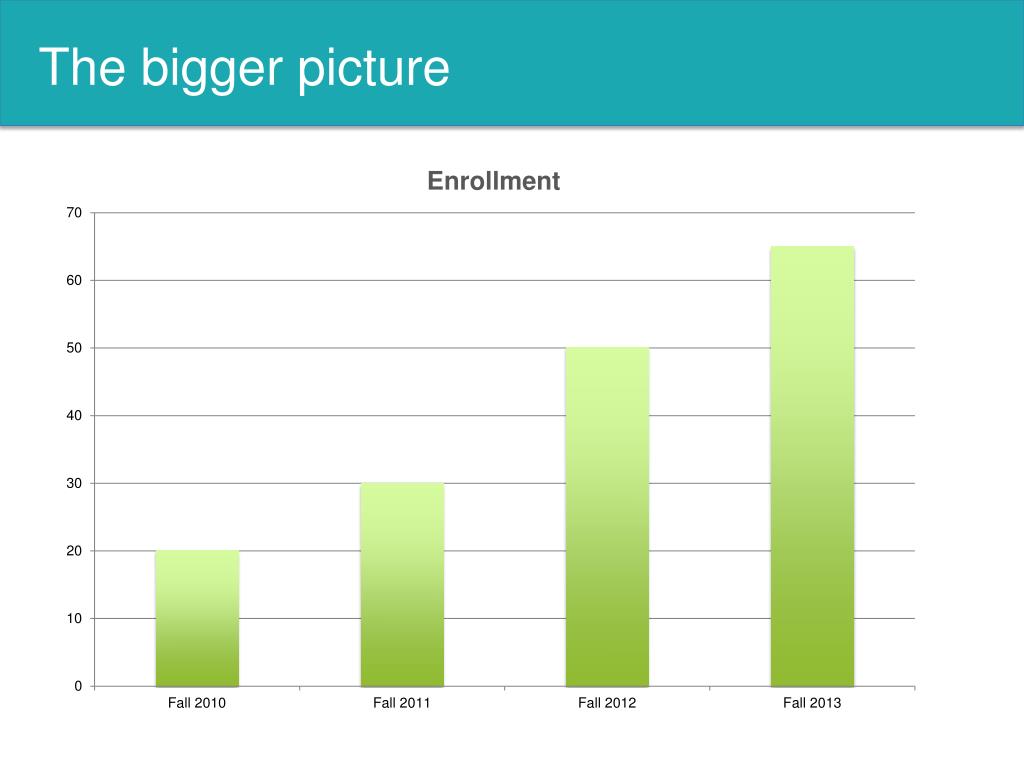 The bigger picture

Enrollment

70
60
50
40
30
20
10
0

Fall 2010
Fall 2011
Fall 2012
Fall 2013